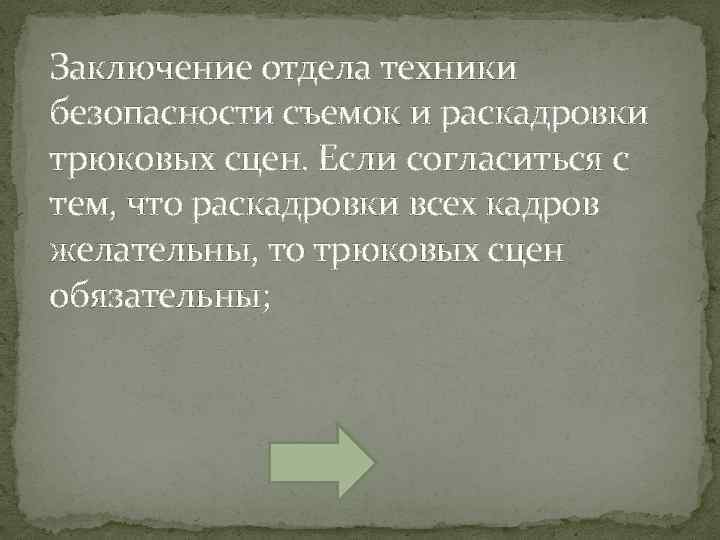 Заключение отдела техники безопасности съемок и раскадровки трюковых сцен. Если согласиться с тем, что раскадровки всех кадров желательны, то трюковых сцен обязательны;